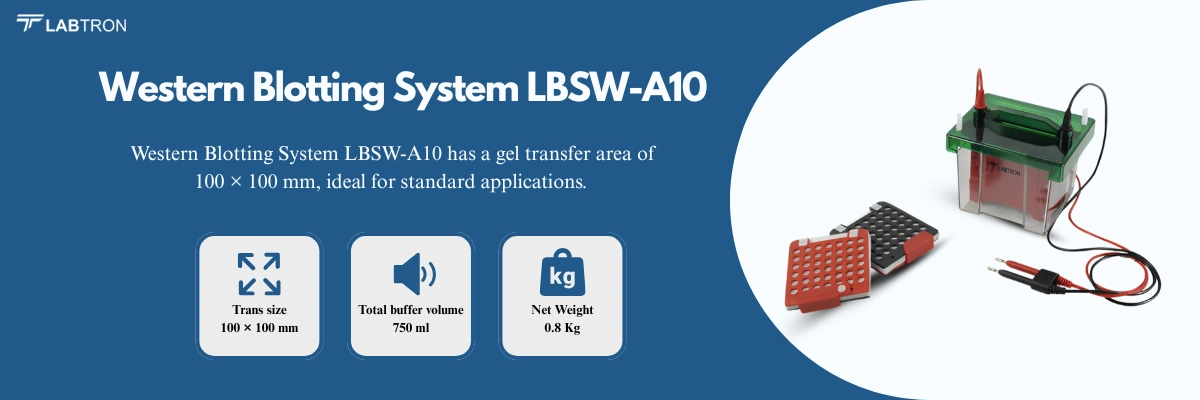 LABTRON

Western Blotting System LBSW-A10

Western Blotting System LBSW-A10 has a gel transfer area of 100 × 100 mm, ideal for standard applications.

Trans size
100 × 100 mm

Total buffer volume
750 ml

kg
Net Weight
0.8 Kg

LABTRON